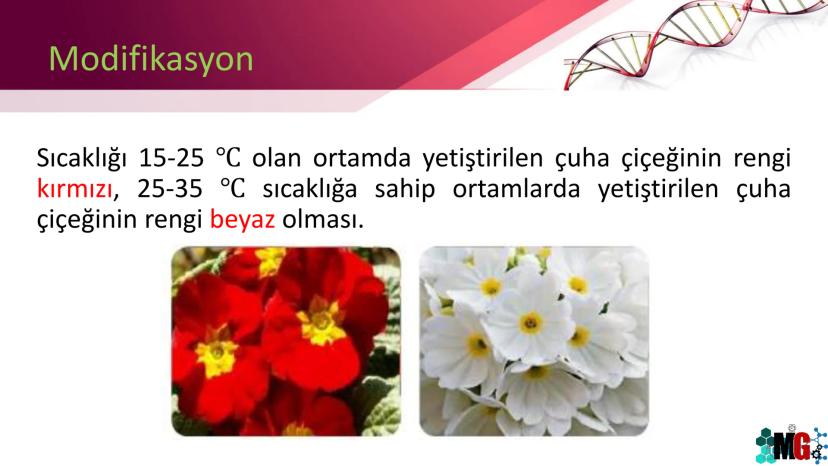 Modifikasyon

Sıcaklığı 15-25 °C olan ortamda yetiştirilen çuha çiçeğinin rengi kırmızı, 25-35 °C sıcaklığa sahip ortamlarda yetiştirilen çuha çiçeğinin rengi beyaz olması.

MG